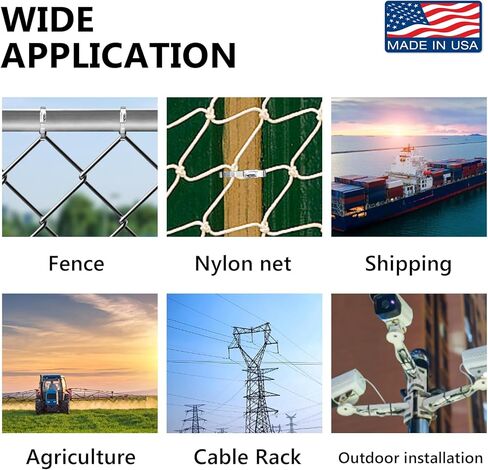 WIDE APPLICATION

MADE IN USA

Fence

Nylon net

Shipping

Agriculture

Cable Rack

Outdoor installation